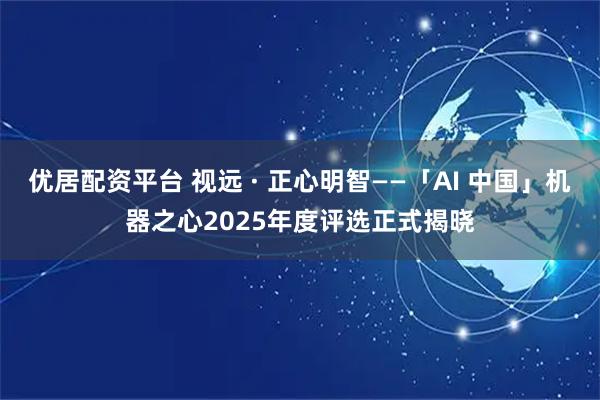 优居配资平台 视远 · 正心明智——「AI 中国」机器之心2025年度评选正式揭晓